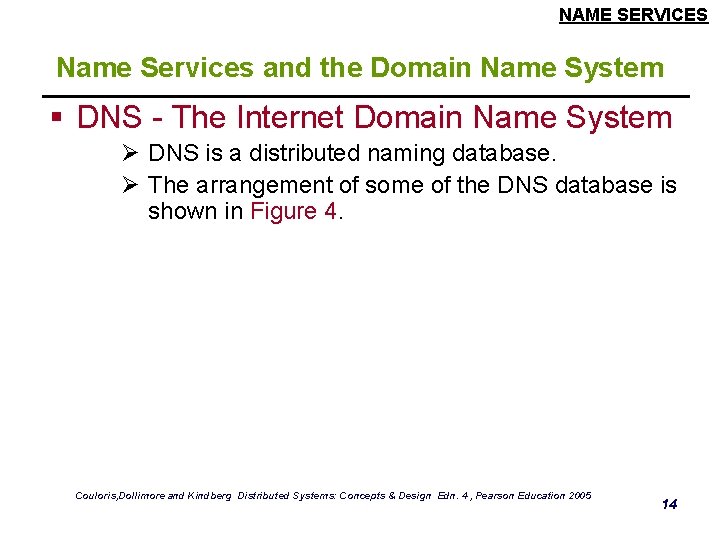 NAME SERVICES

Name Services and the Domain Name System

▪ DNS - The Internet Domain Name System

➢ DNS is a distributed naming database.

➢ The arrangement of some of the DNS database is shown in Figure 4.

Couloris,Dollimore and Kindberg Distributed Systems: Concepts & Design Edn. 4 , Pearson Education 2005

14